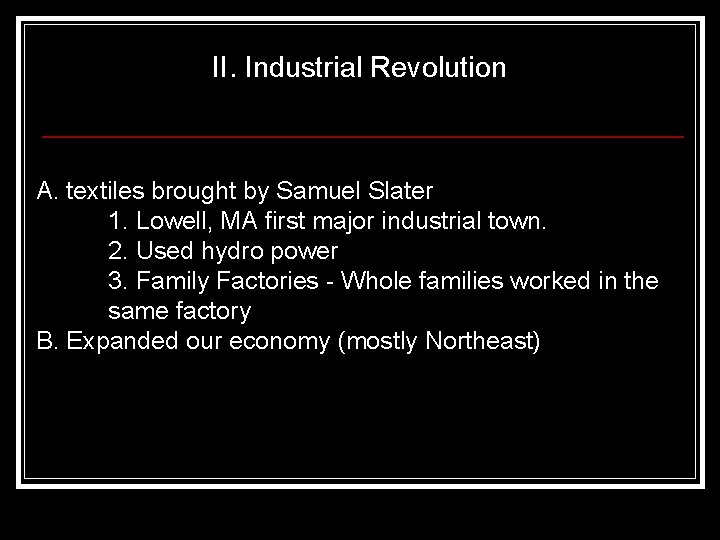 II. Industrial Revolution

A. textiles brought by Samuel Slater
1. Lowell, MA first major industrial town.
2. Used hydro power
3. Family Factories - Whole families worked in the same factory
B. Expanded our economy (mostly Northeast)